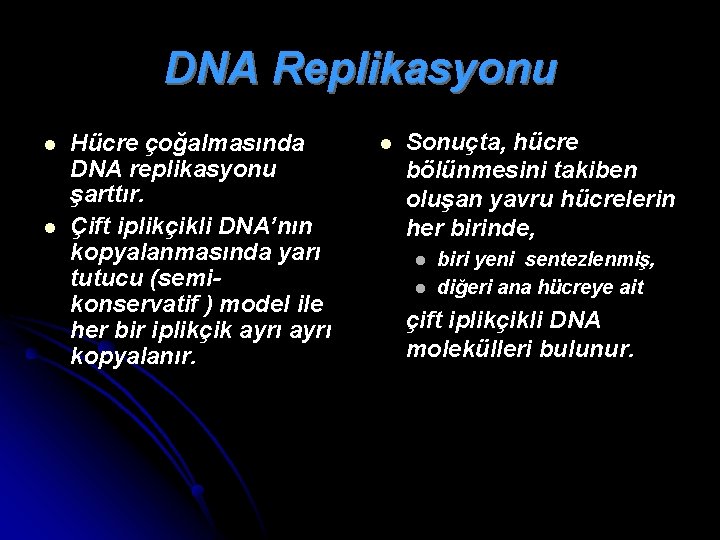 DNA Replikasyonu

- Hücre çoğalmasında DNA replikasyonu şarttır.
- Çift iplikçikli DNA'nın kopyalanmasında yarı tutucu (semi-konservatif ) model ile her bir iplikçik ayrı ayrı kopyalanır.

- Sonuçta, hücre bölünmesini takiben oluşan yavru hücrelerin her birinde,
  - biri yeni sentezlenmiş,
  - diğeri ana hücreye ait

  çift iplikçikli DNA molekülleri bulunur.